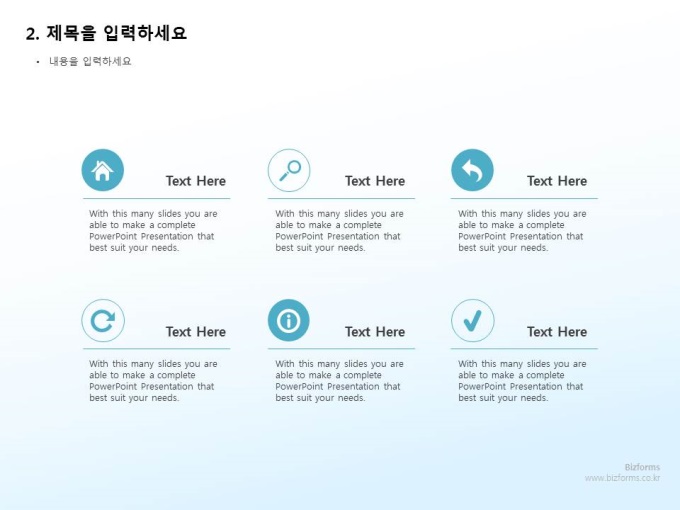 2. 제목을 입력하세요

• 내용을 입력하세요

Text Here

With this many slides you are able to make a complete PowerPoint Presentation that best suit your needs.

Text Here

With this many slides you are able to make a complete PowerPoint Presentation that best suit your needs.

Text Here

With this many slides you are able to make a complete PowerPoint Presentation that best suit your needs.

Text Here

With this many slides you are able to make a complete PowerPoint Presentation that best suit your needs.

Text Here

With this many slides you are able to make a complete PowerPoint Presentation that best suit your needs.

Text Here

With this many slides you are able to make a complete PowerPoint Presentation that best suit your needs.

Bizforms
www.bizforms.co.kr